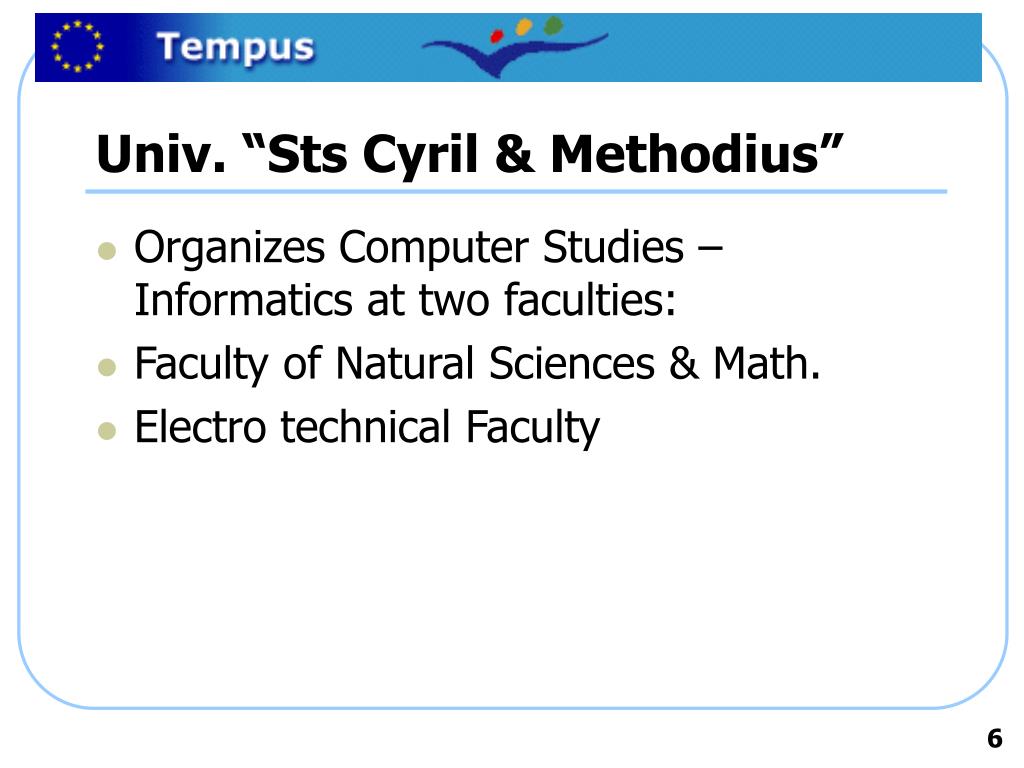 Tempus

Univ. “Sts Cyril & Methodius”

- Organizes Computer Studies – Informatics at two faculties:
- Faculty of Natural Sciences & Math.
- Electro technical Faculty

6